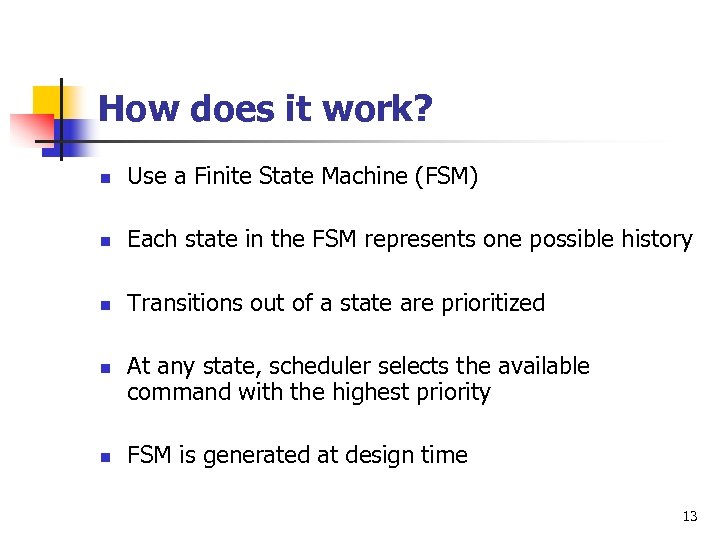 How does it work?

- Use a Finite State Machine (FSM)
- Each state in the FSM represents one possible history
- Transitions out of a state are prioritized
- At any state, scheduler selects the available command with the highest priority
- FSM is generated at design time

13